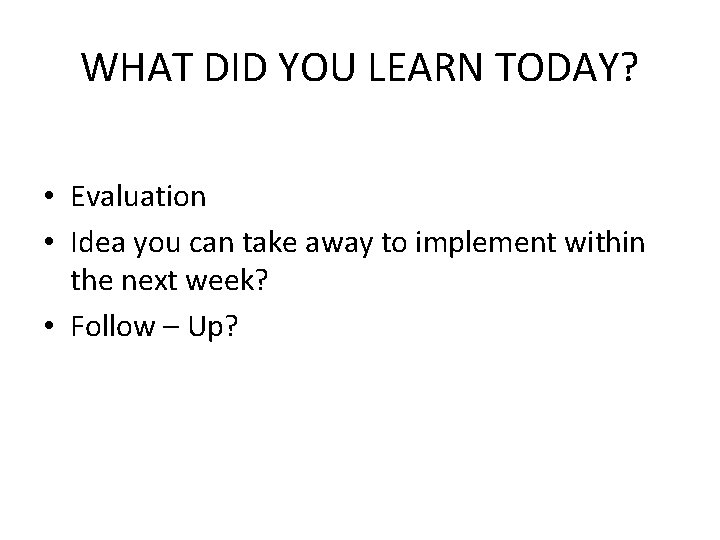 WHAT DID YOU LEARN TODAY?

• Evaluation
• Idea you can take away to implement within the next week?
• Follow – Up?